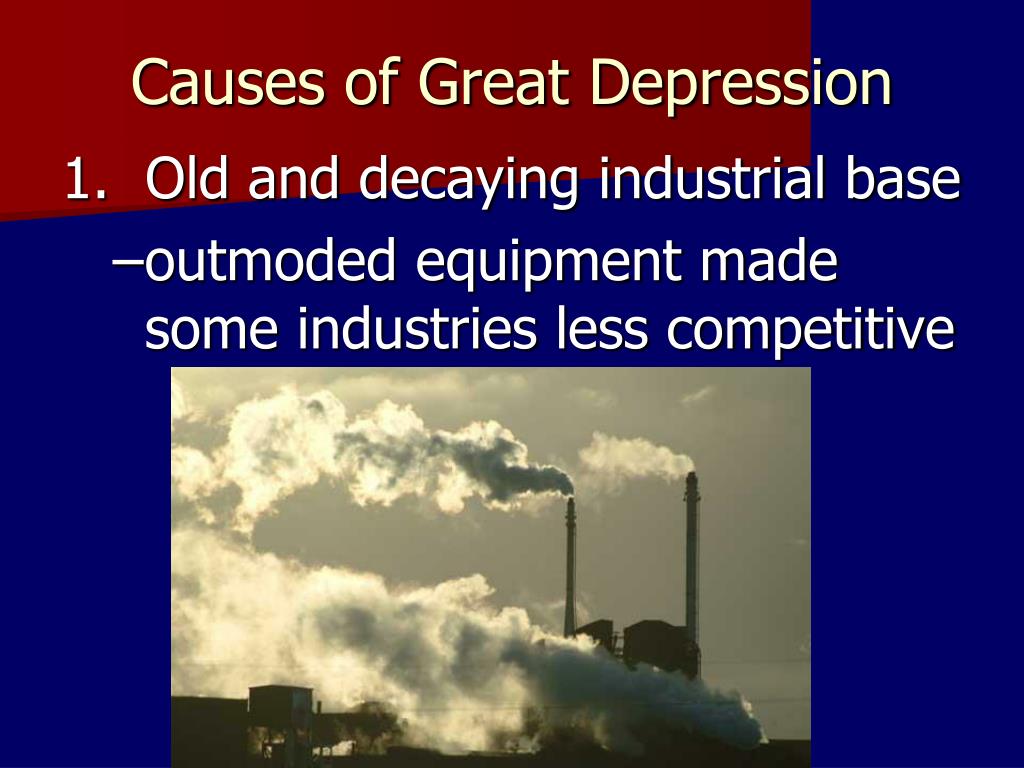 Causes of Great Depression

1. Old and decaying industrial base

–outmoded equipment made some industries less competitive